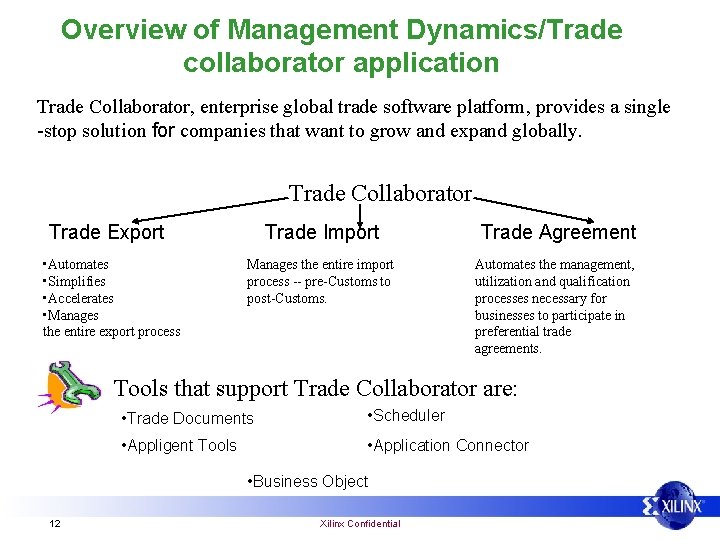 Overview of Management Dynamics/Trade collaborator application

Trade Collaborator, enterprise global trade software platform, provides a single -stop solution for companies that want to grow and expand globally.

Trade Collaborator

Trade Export

•Automates
•Simplifies
•Accelerates
•Manages
the entire export process

Trade Import

Manages the entire import process -- pre-Customs to post-Customs.

Trade Agreement

Automates the management, utilization and qualification processes necessary for businesses to participate in preferential trade agreements.

Tools that support Trade Collaborator are:

•Trade Documents

•Appligent Tools

•Scheduler

•Application Connector

•Business Object

XILINX

12

Xilinx Confidential